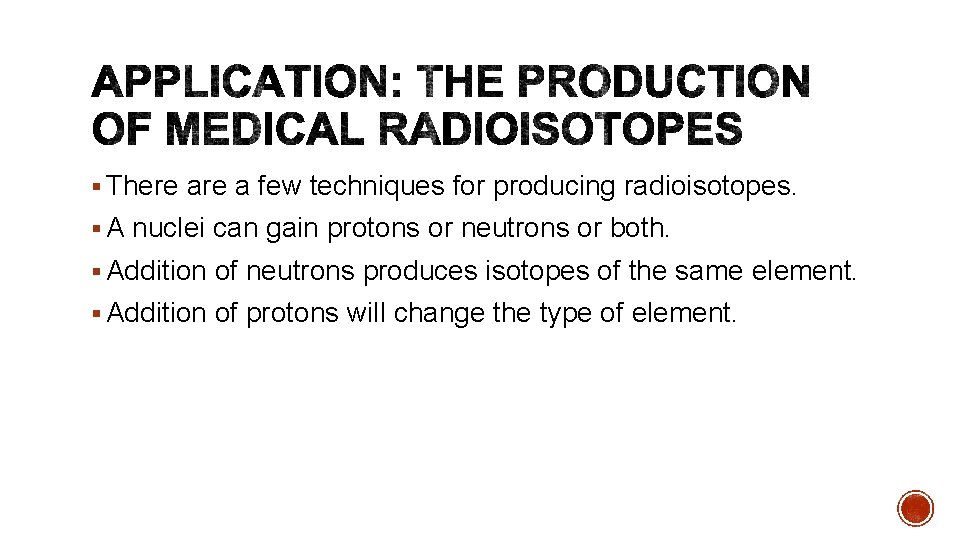 APPLICATION: THE PRODUCTION OF MEDICAL RADIOISOTOPES

▪ There are a few techniques for producing radioisotopes.

▪ A nuclei can gain protons or neutrons or both.

▪ Addition of neutrons produces isotopes of the same element.

▪ Addition of protons will change the type of element.